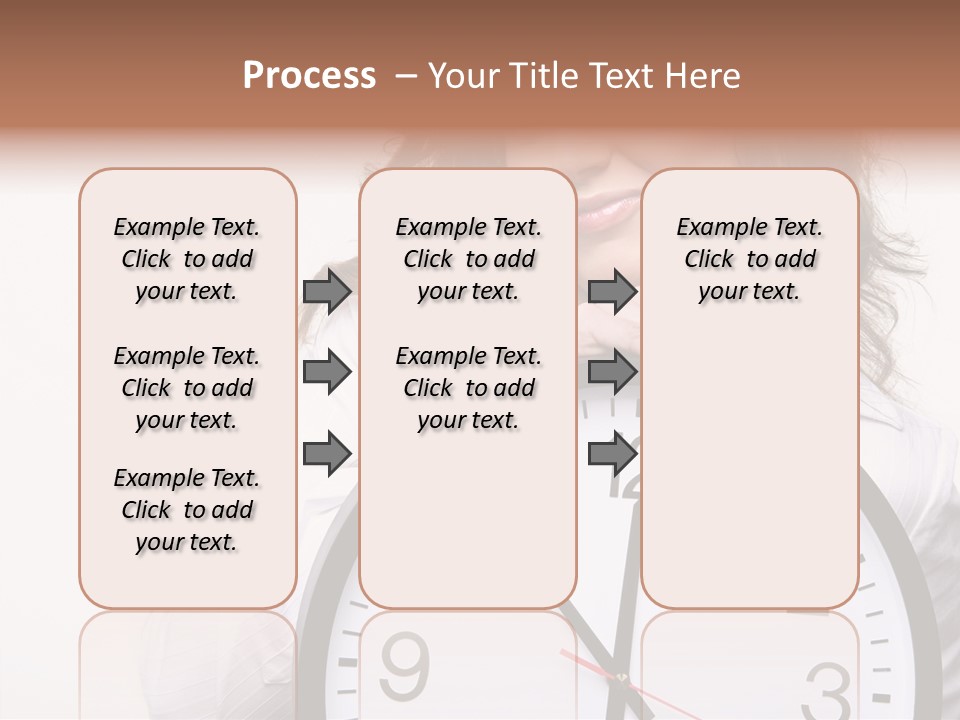 Process – Your Title Text Here

Example Text. Click to add your text.

Example Text. Click to add your text.

Example Text. Click to add your text.

Example Text. Click to add your text.

Example Text. Click to add your text.

Example Text. Click to add your text.

12

9

3